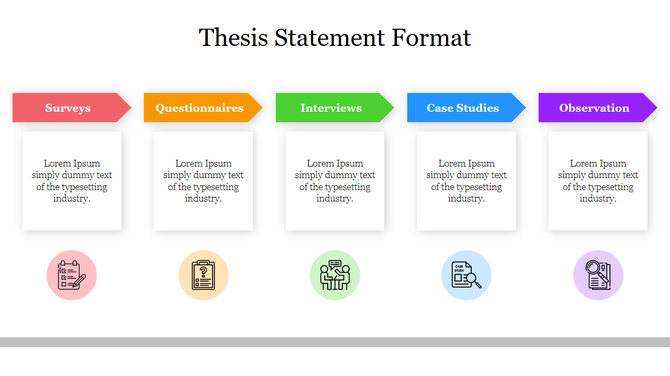 Thesis Statement Format

Surveys

Lorem Ipsum simply dummy text of the typesetting industry.

Questionnaires

Lorem Ipsum simply dummy text of the typesetting industry.

Interviews

Lorem Ipsum simply dummy text of the typesetting industry.

Case Studies

Lorem Ipsum simply dummy text of the typesetting industry.

case study

Observation

Lorem Ipsum simply dummy text of the typesetting industry.